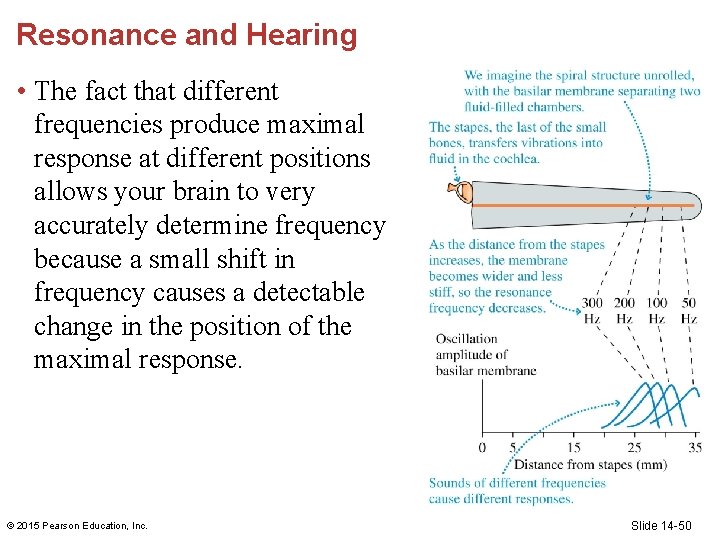 Resonance and Hearing

• The fact that different frequencies produce maximal response at different positions allows your brain to very accurately determine frequency because a small shift in frequency causes a detectable change in the position of the maximal response.

We imagine the spiral structure unrolled, with the basilar membrane separating two fluid-filled chambers.

The stapes, the last of the small bones, transfers vibrations into fluid in the cochlea.

As the distance from the stapes increases, the membrane becomes wider and less stiff, so the resonance frequency decreases.

300 Hz
200 Hz
100 Hz
50 Hz

Oscillation amplitude of basilar membrane

0
5
15
25
35

Distance from stapes (mm)

Sounds of different frequencies cause different responses.

© 2015 Pearson Education, Inc.

Slide 14-50